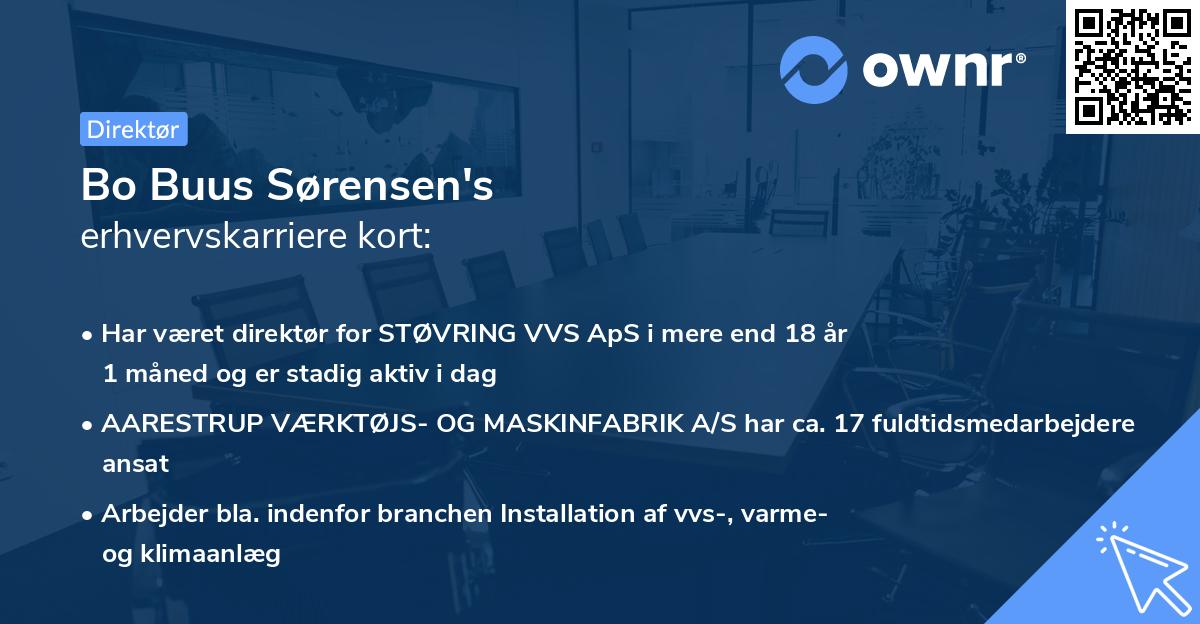 ownr®

Direktør

Bo Buus Sørensen's
erhvervskarriere kort:

• Har været direktør for STØVRING VVS ApS i mere end 18 år 1 måned og er stadig aktiv i dag

• AARESTRUP VÆRKTØJS- OG MASKINFABRIK A/S har ca. 17 fuldtidsmedarbejdere ansat

• Arbejder bla. indenfor branchen Installation af vvs-, varme- og klimaanlæg